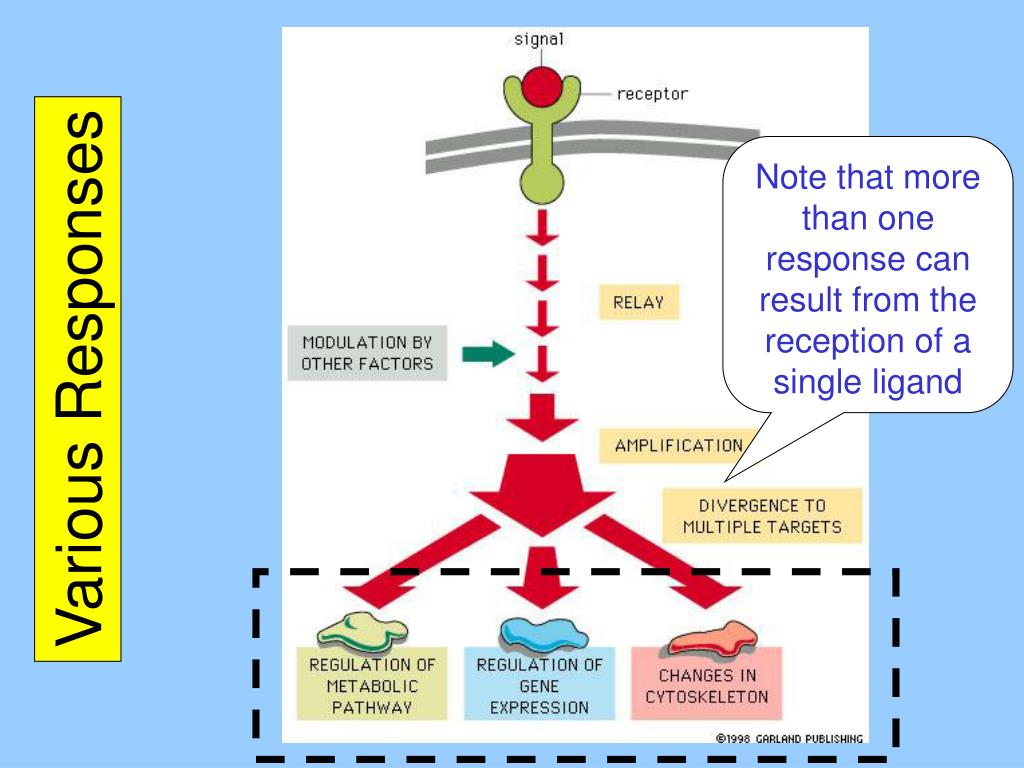 Various Responses

signal

receptor

Note that more than one response can result from the reception of a single ligand

RELAY

MODULATION BY OTHER FACTORS

AMPLIFICATION

DIVERGENCE TO MULTIPLE TARGETS

REGULATION OF METABOLIC PATHWAY

REGULATION OF GENE EXPRESSION

CHANGES IN CYTOSKELETON

©1998 GARLAND PUBLISHING